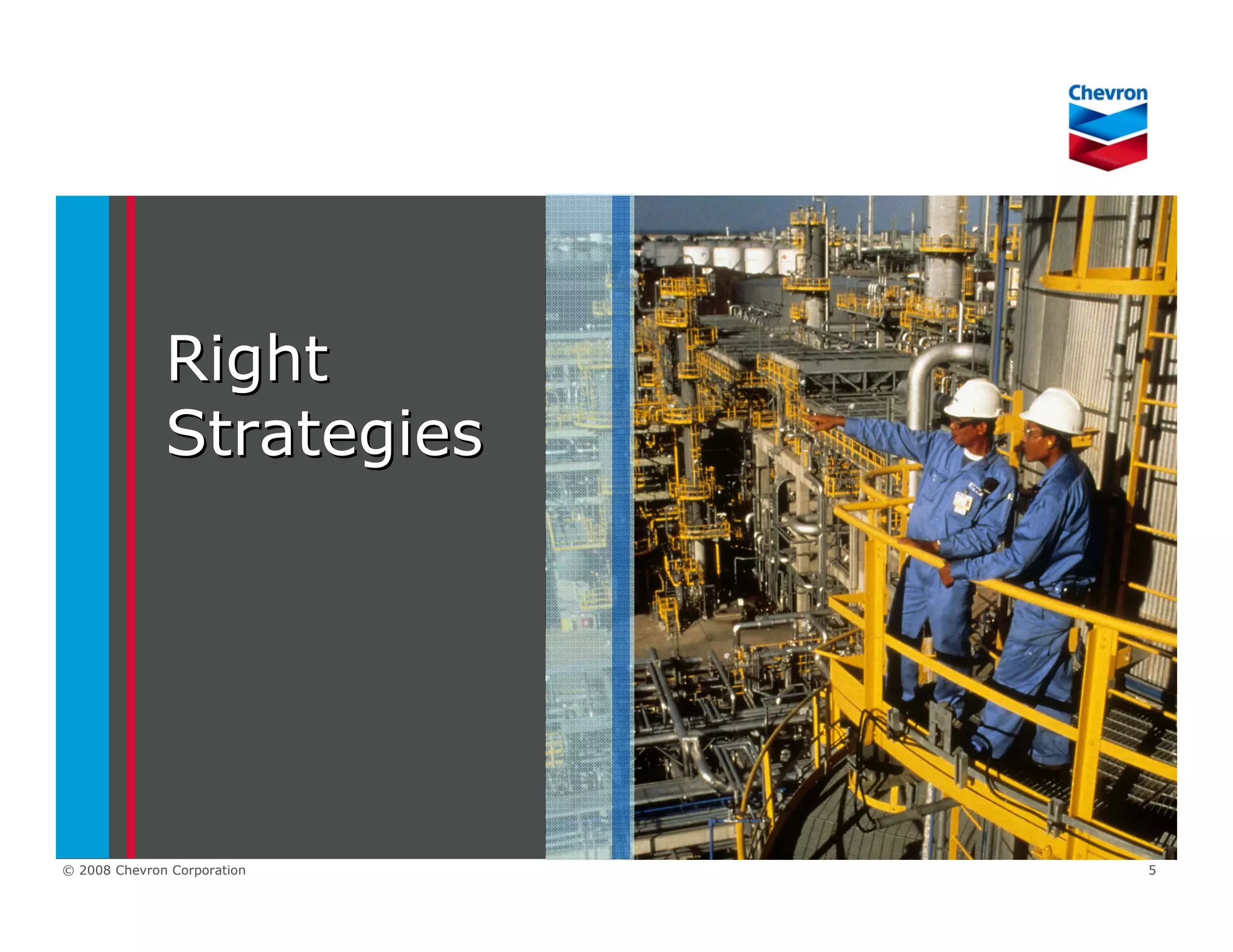 Chevron

Right Strategies

© 2008 Chevron Corporation

5